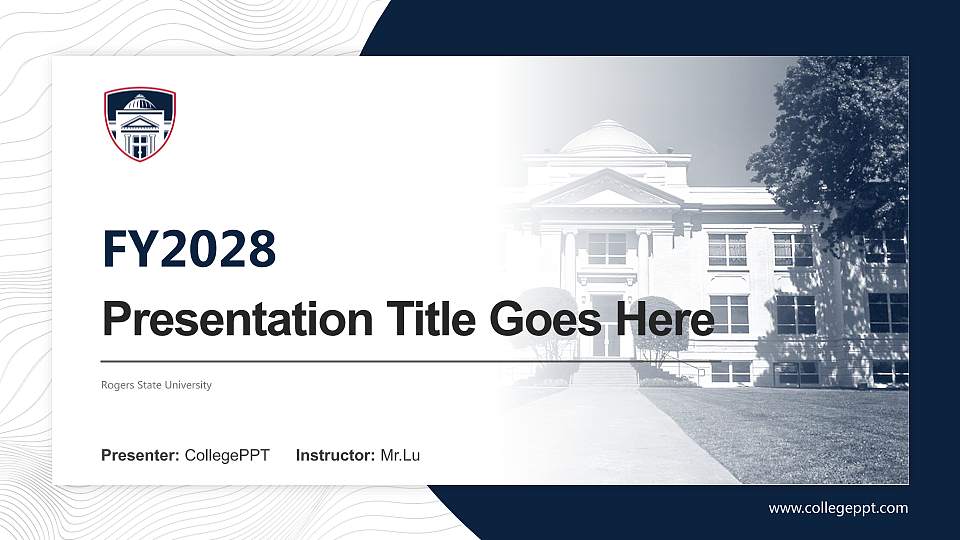 FY2028

Presentation Title Goes Here

Rogers State University

Presenter: CollegePPT Instructor: Mr.Lu

www.collegeppt.com